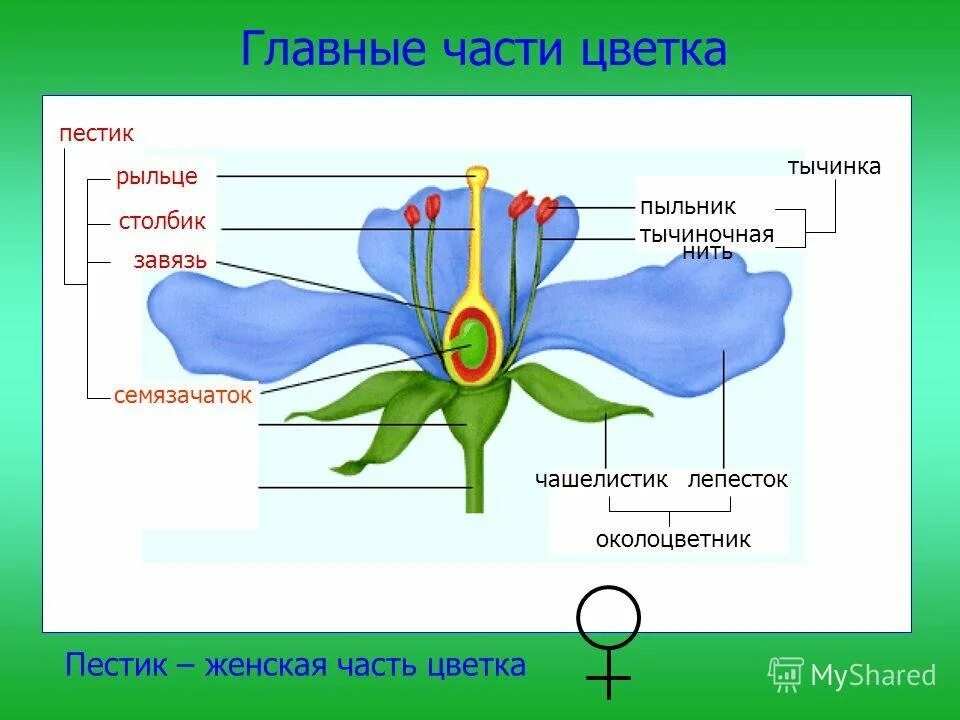 Главные части цветка

пестик
рыльце
столбик
завязь
семязачаток

тычинка
пыльник
тычиночная нить

чашелистик
лепесток
околоцветник

Пестик – женская часть цветка

MyShared